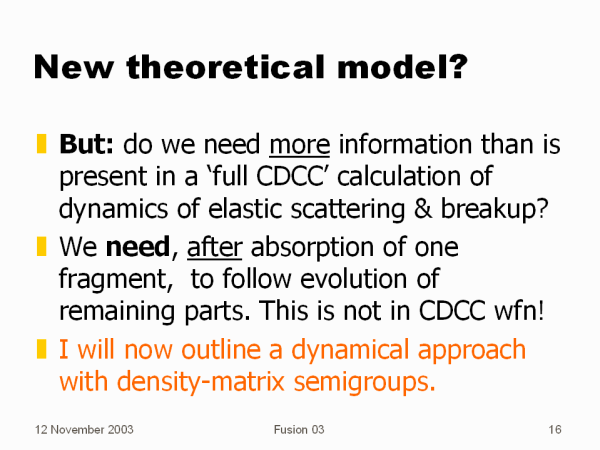 New theoretical model?

But: do we need more information than is present in a ‘full CDCC’ calculation of dynamics of elastic scattering & breakup?

We need, after absorption of one fragment, to follow evolution of remaining parts. This is not in CDCC wfn!

I will now outline a dynamical approach with density-matrix semigroups.

12 November 2003 Fusion 03 16